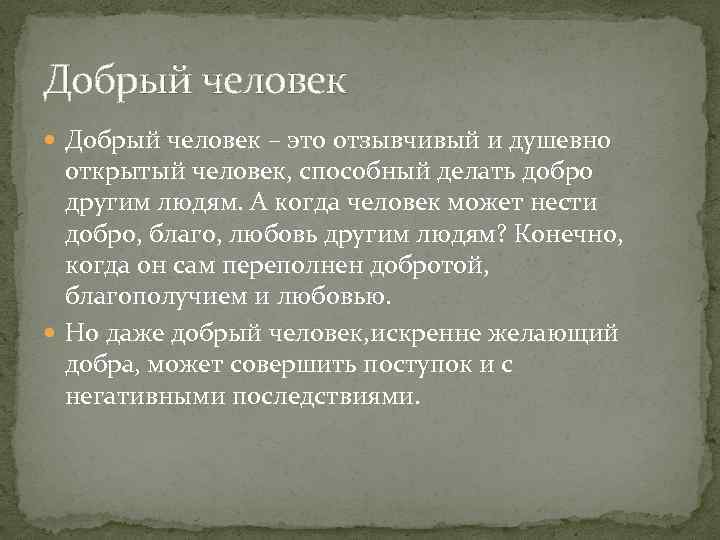 Добрый человек

Добрый человек – это отзывчивый и душевно открытый человек, способный делать добро другим людям. А когда человек может нести добро, благо, любовь другим людям? Конечно, когда он сам переполнен добротой, благополучием и любовью.

Но даже добрый человек,искренне желающий добра, может совершить поступок и с негативными последствиями.